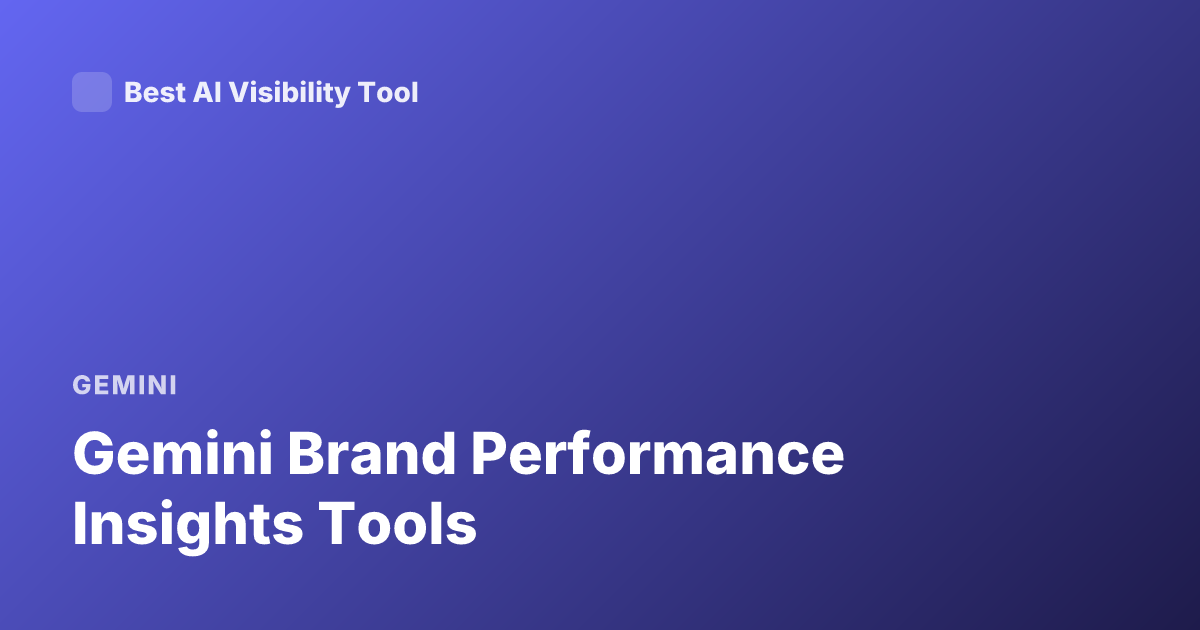 Best AI Visibility Tool

GEMINI

Gemini Brand Performance Insights Tools